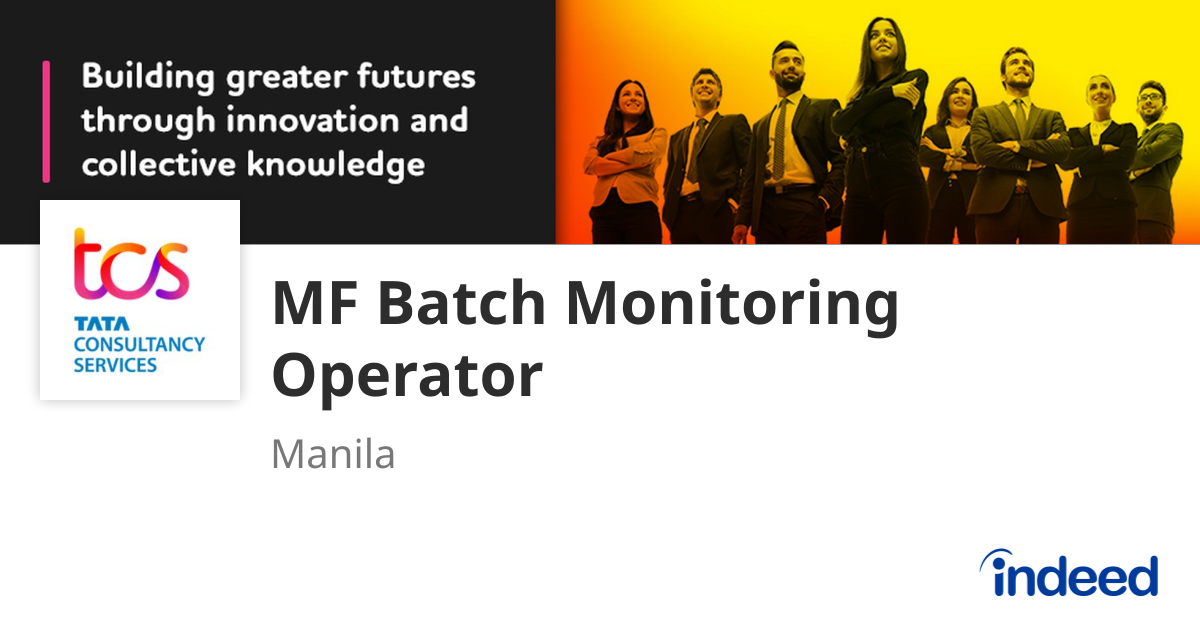 Building greater futures through innovation and collective knowledge

tcs
TATA
CONSULTANCY
SERVICES

MF Batch Monitoring Operator

Manila

indeed